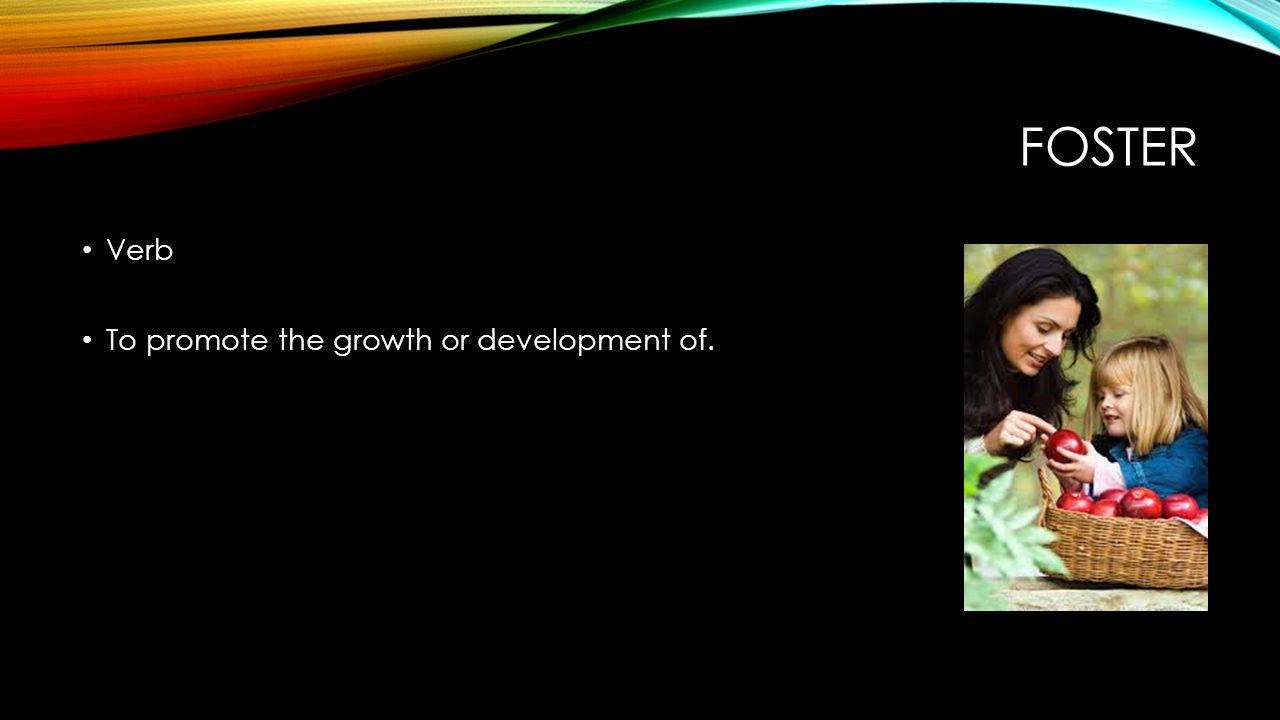 FOSTER

• Verb

• To promote the growth or development of.